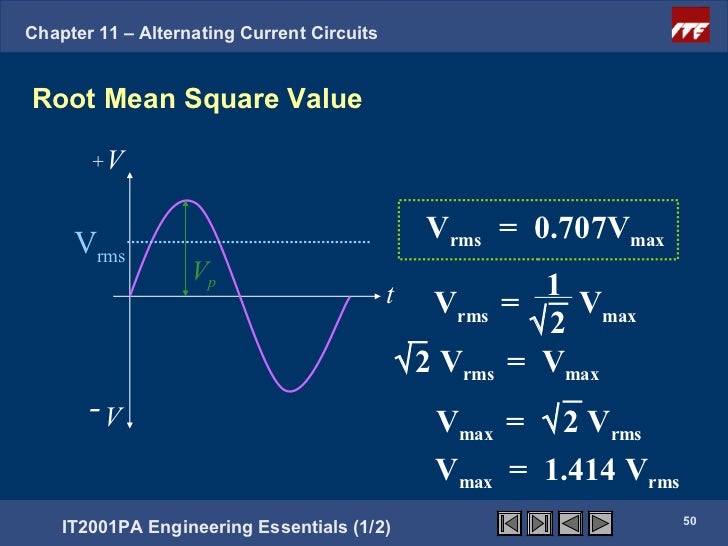 Chapter 11 – Alternating Current Circuits

ITE

Root Mean Square Value

$+V$

$V_{rms}$

$V_p$

$t$

$-V$

$V_{rms} = 0.707V_{max}$

$V_{rms} = \frac{1}{\sqrt{2}} V_{max}$

$\sqrt{2}\, V_{rms} = V_{max}$

$V_{max} = \sqrt{2}\, V_{rms}$

$V_{max} = 1.414\, V_{rms}$

IT2001PA Engineering Essentials (1/2)

50